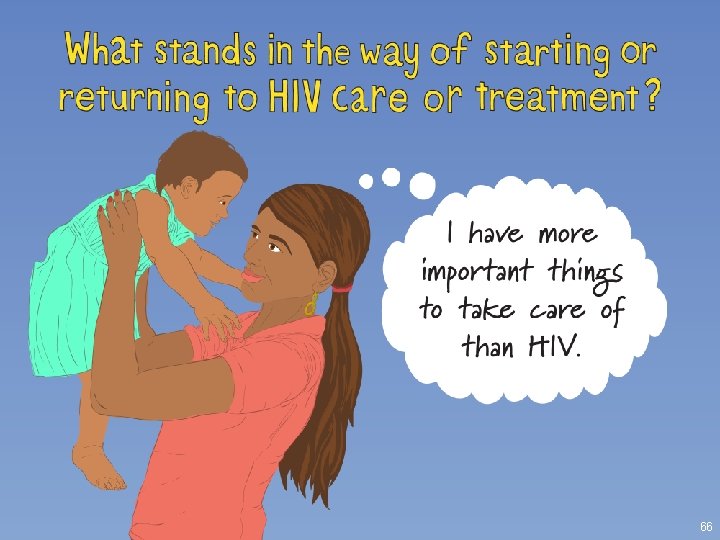 What stands in the way of starting or returning to HIV care or treatment?

I have more important things to take care of than HIV.

66